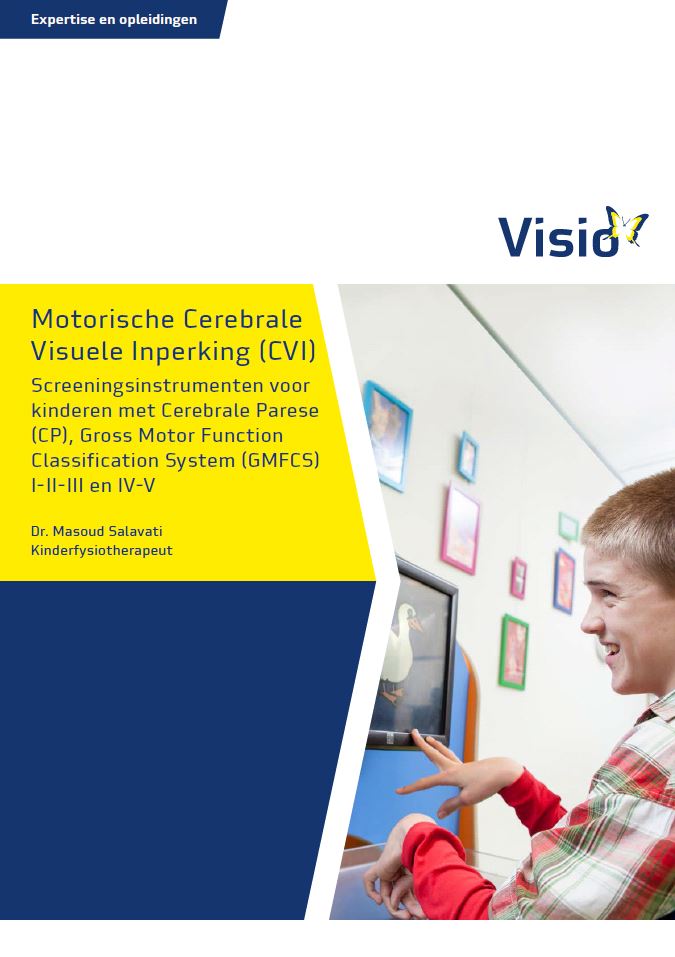 Expertise en opleidingen

Visio

Motorische Cerebrale Visuele Inperking (CVI)

Screeningsinstrumenten voor kinderen met Cerebrale Parese (CP), Gross Motor Function Classification System (GMFCS) I-II-III en IV-V

Dr. Masoud Salavati
Kinderfysiotherapeut